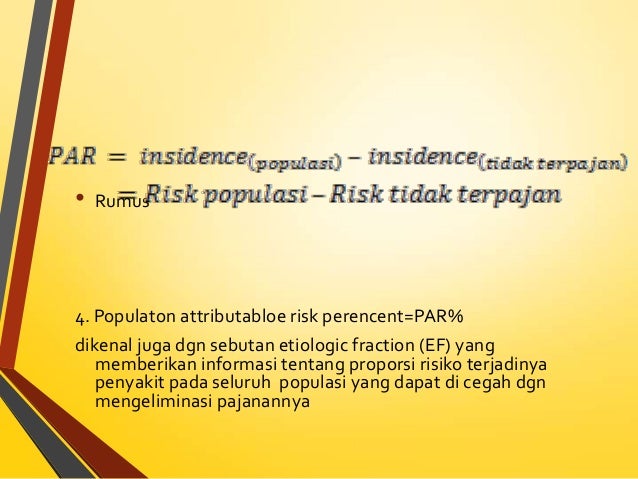 $PAR = insidence_{(populasi)} - insidence_{(tidak\ terpajan)}$
$= Risk\ populasi - Risk\ tidak\ terpajan$

• Rumus

4. Populaton attributabloe risk perencent=PAR%

dikenal juga dgn sebutan etiologic fraction (EF) yang memberikan informasi tentang proporsi risiko terjadinya penyakit pada seluruh populasi yang dapat di cegah dgn mengeliminasi pajanannya